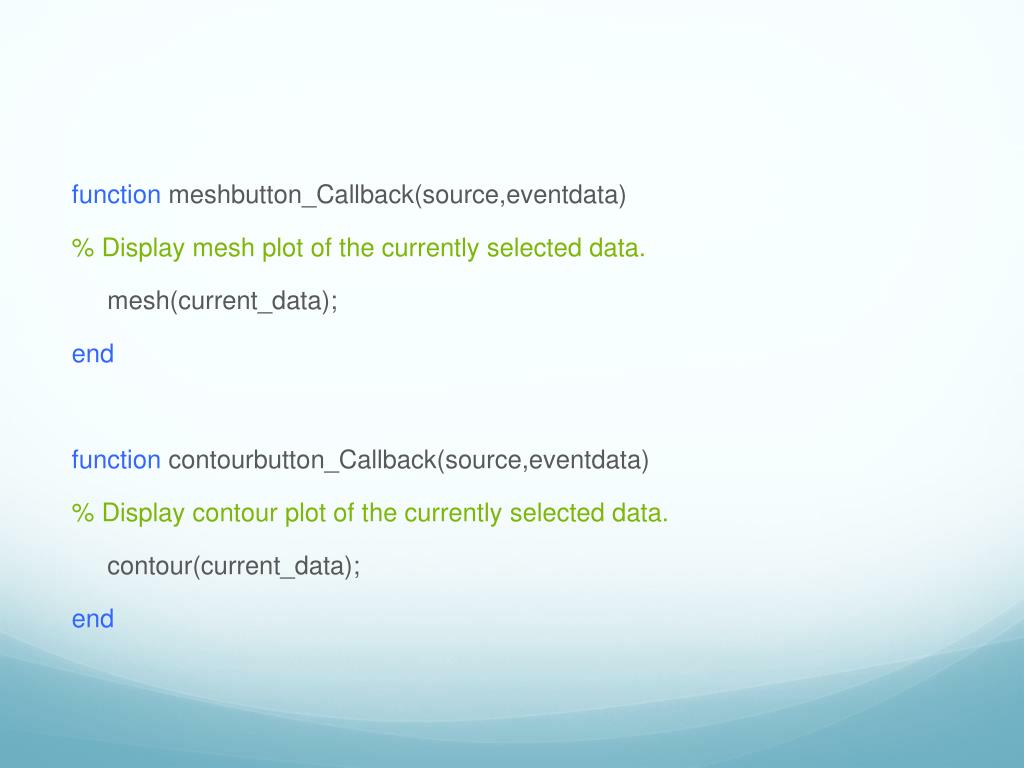 function meshbutton_Callback(source,eventdata)

% Display mesh plot of the currently selected data.

mesh(current_data);

end

function contourbutton_Callback(source,eventdata)

% Display contour plot of the currently selected data.

contour(current_data);

end